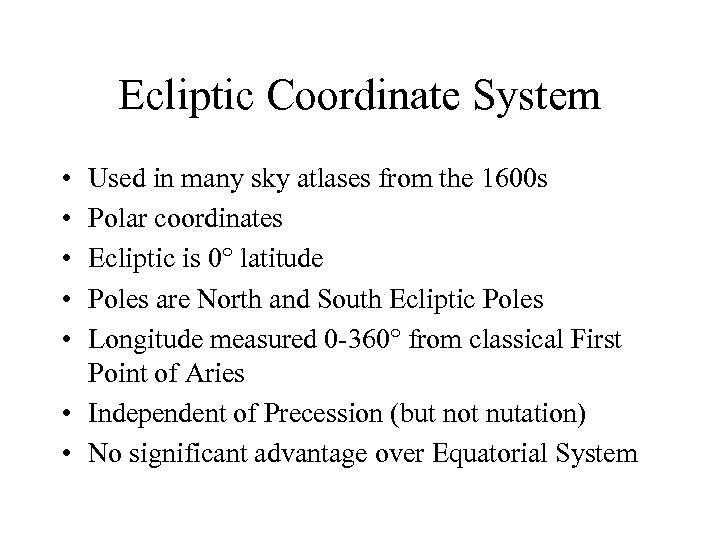 Ecliptic Coordinate System

• Used in many sky atlases from the 1600s
• Polar coordinates
• Ecliptic is 0° latitude
• Poles are North and South Ecliptic Poles
• Longitude measured 0-360° from classical First Point of Aries
• Independent of Precession (but not nutation)
• No significant advantage over Equatorial System